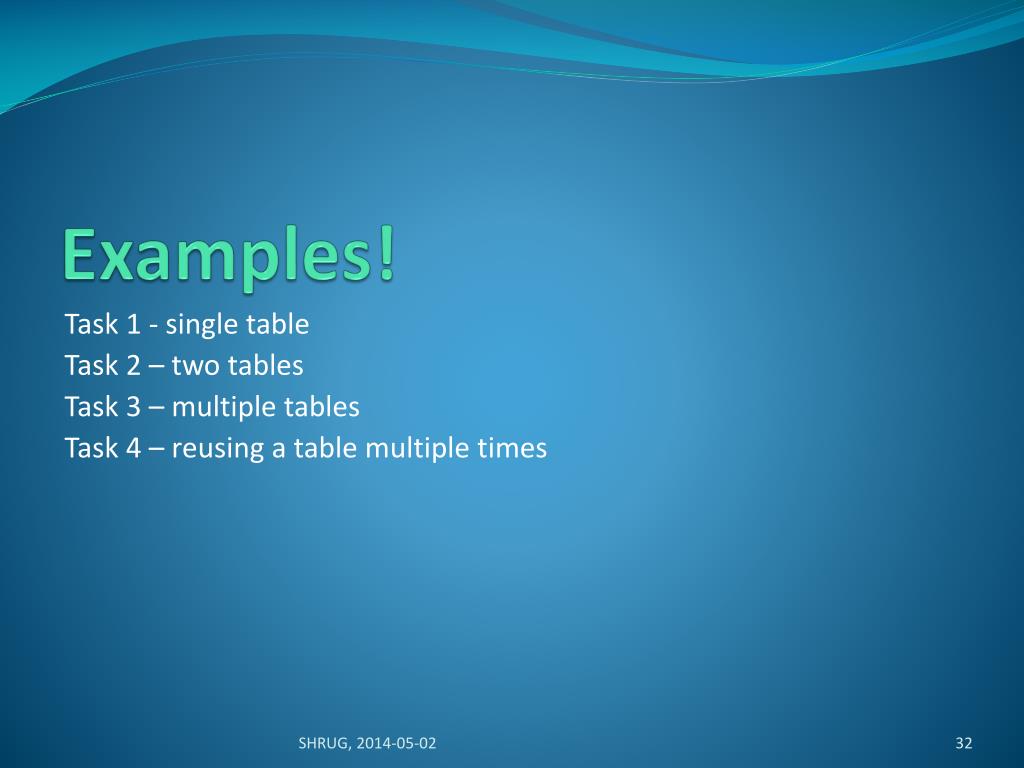 Examples!

Task 1 - single table
Task 2 – two tables
Task 3 – multiple tables
Task 4 – reusing a table multiple times

SHRUG, 2014-05-02

32